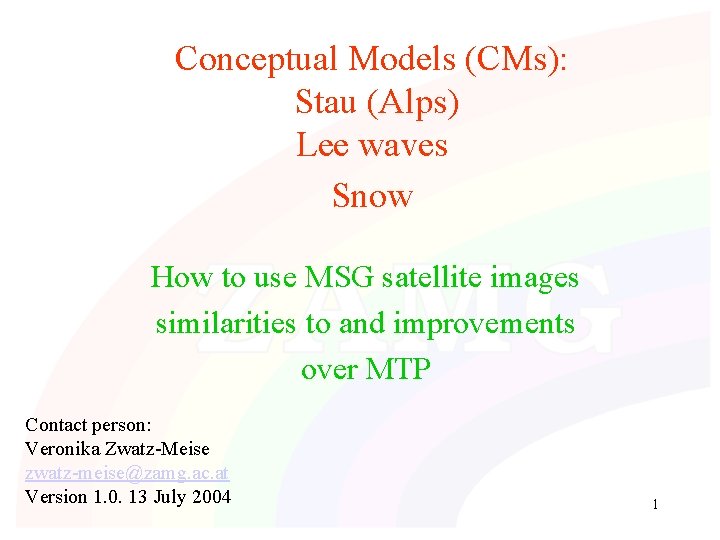 Conceptual Models (CMs):
Stau (Alps)
Lee waves
Snow

How to use MSG satellite images similarities to and improvements over MTP

ZAMG

Contact person:
Veronika Zwatz-Meise
zwatz-meise@zamg.ac.at
Version 1.0. 13 July 2004

1